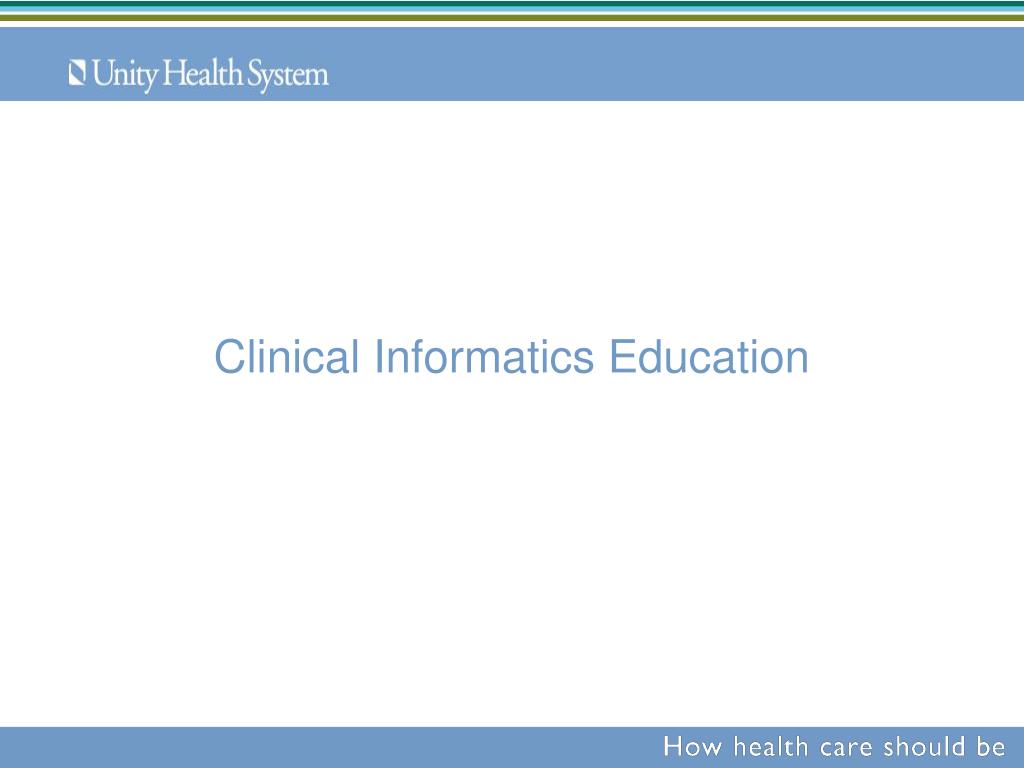 Unity Health System

Clinical Informatics Education

How health care should be